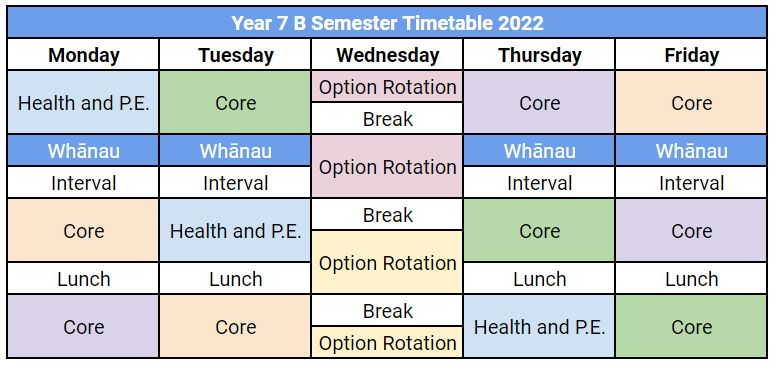 Year 7 B Semester Timetable 2022

| Monday | Tuesday | Wednesday | Thursday | Friday |
|---|---|---|---|---|
| Health and P.E. | Core | Option Rotation | Core | Core |
| | | Break | | |
| Whānau | Whānau | Option Rotation | Whānau | Whānau |
| Interval | Interval | | Interval | Interval |
| Core | Health and P.E. | Break | Core | Core |
| | | Option Rotation | | |
| Lunch | Lunch | | Lunch | Lunch |
| Core | Core | Break | Health and P.E. | Core |
| | | Option Rotation | | |